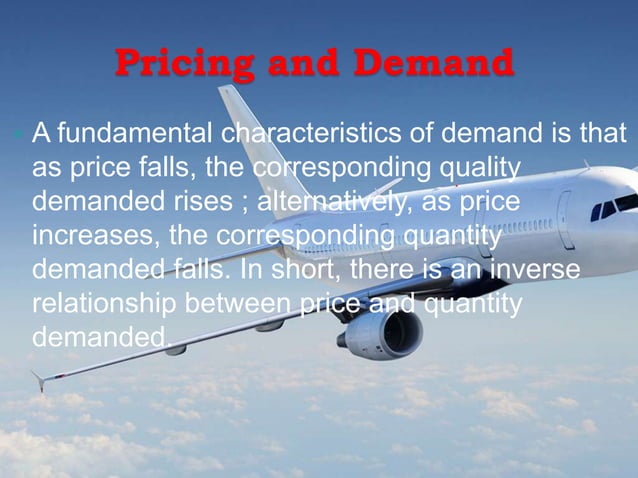 Pricing and Demand

A fundamental characteristics of demand is that as price falls, the corresponding quality demanded rises ; alternatively, as price increases, the corresponding quantity demanded falls. In short, there is an inverse relationship between price and quantity demanded.